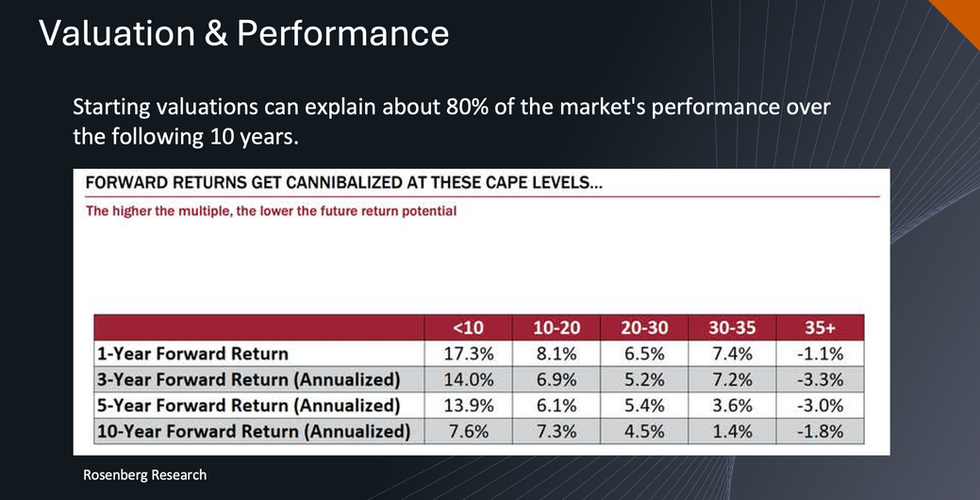 Valuation & Performance

Starting valuations can explain about 80% of the market's performance over the following 10 years.

FORWARD RETURNS GET CANNIBALIZED AT THESE CAPE LEVELS...

The higher the multiple, the lower the future return potential

| | <10 | 10-20 | 20-30 | 30-35 | 35+ |
|---|---|---|---|---|---|
| 1-Year Forward Return | 17.3% | 8.1% | 6.5% | 7.4% | -1.1% |
| 3-Year Forward Return (Annualized) | 14.0% | 6.9% | 5.2% | 7.2% | -3.3% |
| 5-Year Forward Return (Annualized) | 13.9% | 6.1% | 5.4% | 3.6% | -3.0% |
| 10-Year Forward Return (Annualized) | 7.6% | 7.3% | 4.5% | 1.4% | -1.8% |

Rosenberg Research